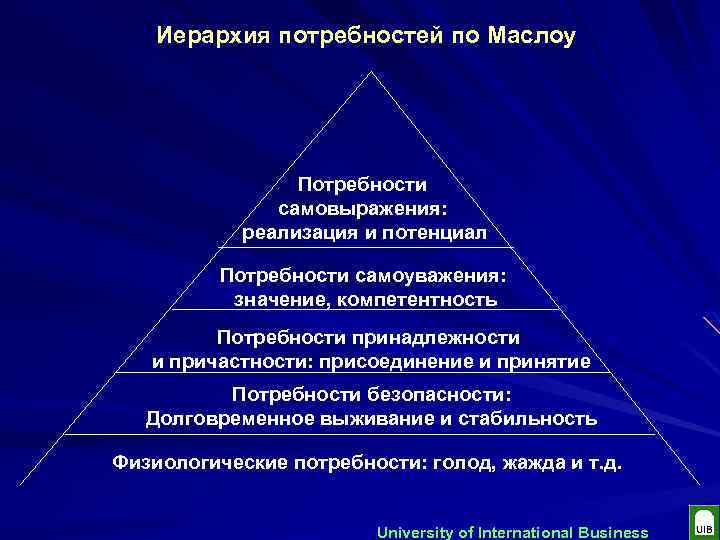 Иерархия потребностей по Маслоу

Потребности самовыражения: реализация и потенциал

Потребности самоуважения: значение, компетентность

Потребности принадлежности и причастности: присоединение и принятие

Потребности безопасности: Долговременное выживание и стабильность

Физиологические потребности: голод, жажда и т.д.

University of International Business

UIB